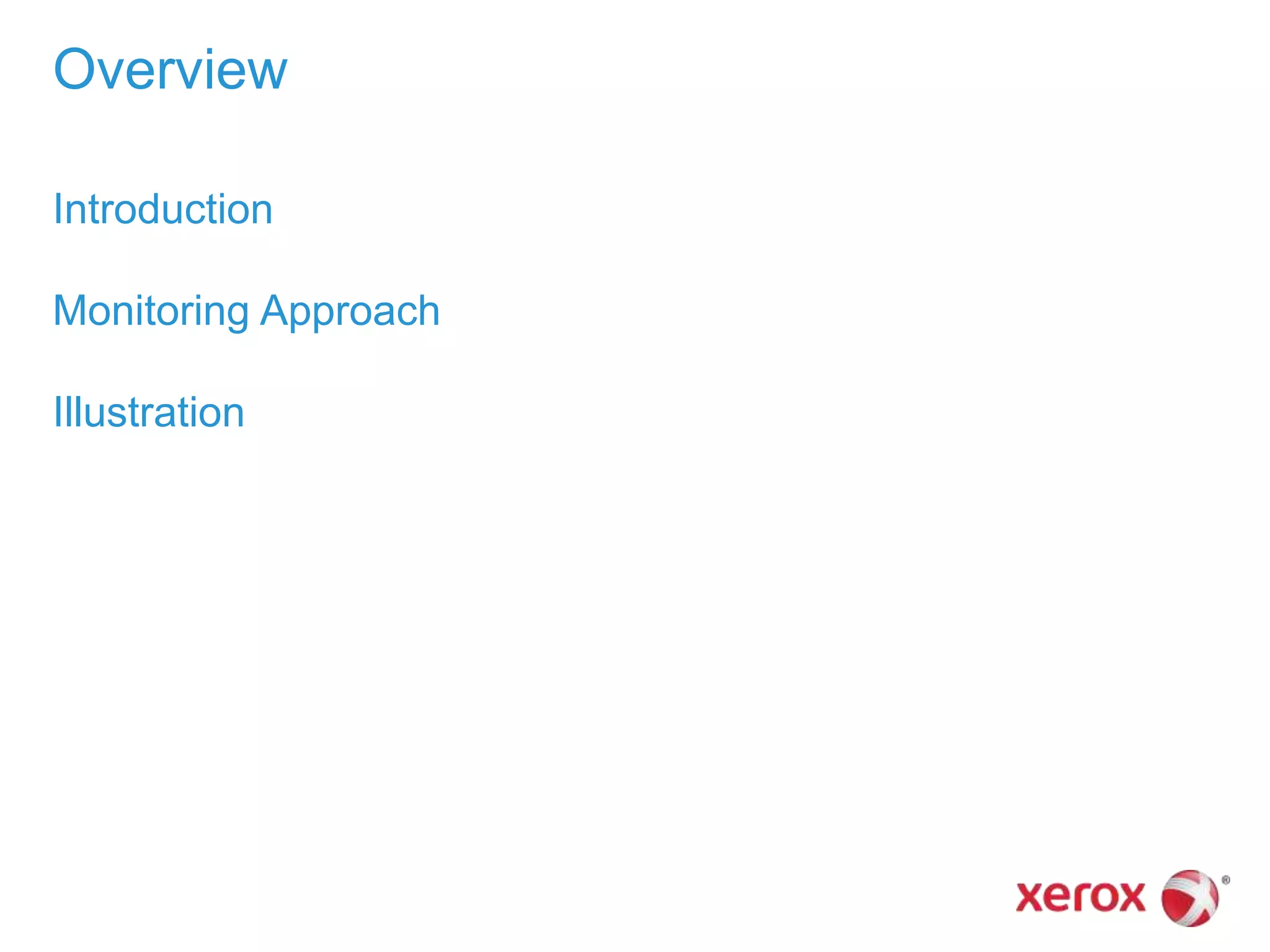 Overview

Introduction

Monitoring Approach

Illustration

xerox ®